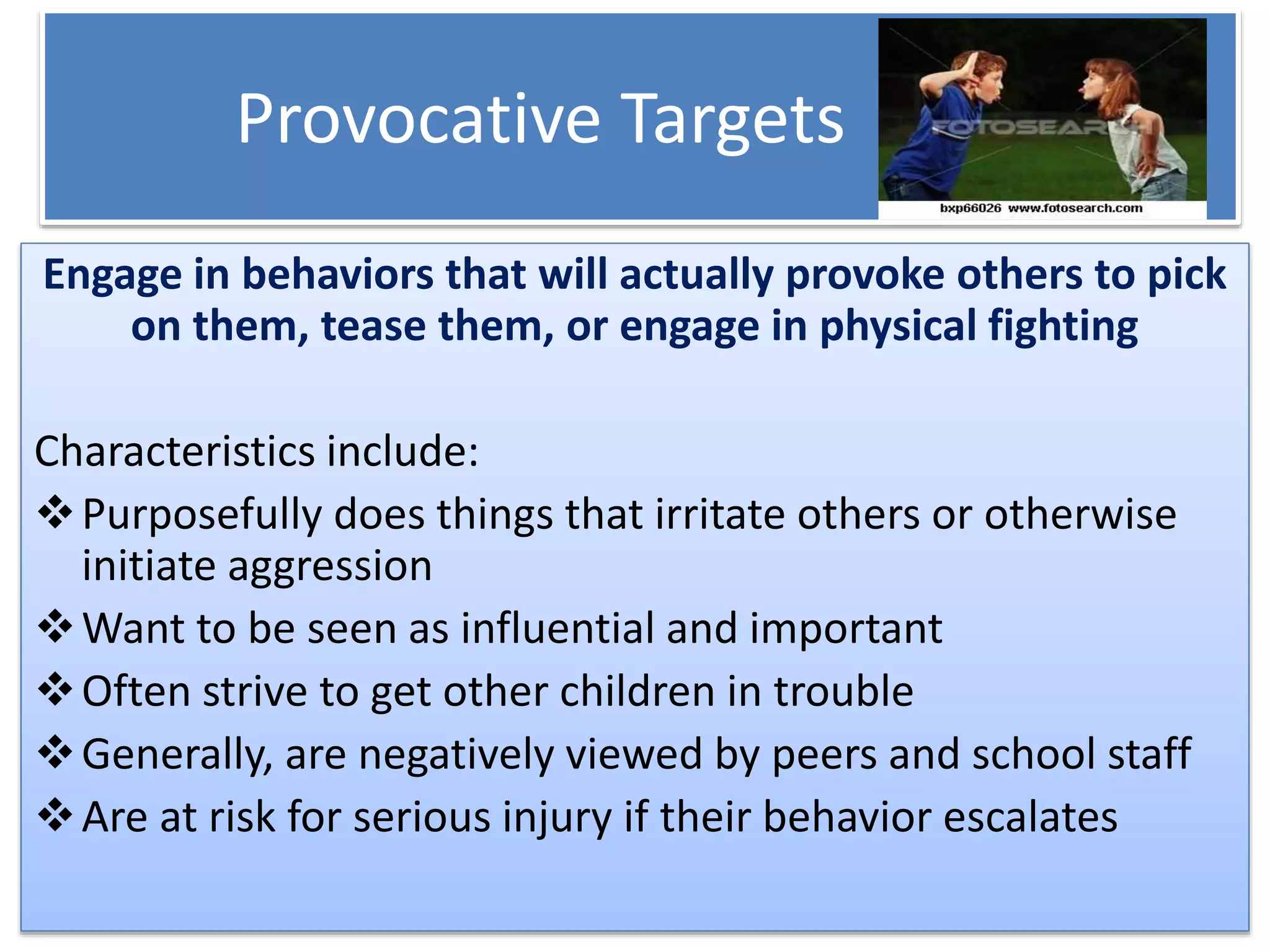 Provocative Targets

FOTOSEARCH

bxp66026 www.fotosearch.com

Engage in behaviors that will actually provoke others to pick on them, tease them, or engage in physical fighting

Characteristics include:

❖ Purposefully does things that irritate others or otherwise initiate aggression

❖ Want to be seen as influential and important

❖ Often strive to get other children in trouble

❖ Generally, are negatively viewed by peers and school staff

❖ Are at risk for serious injury if their behavior escalates